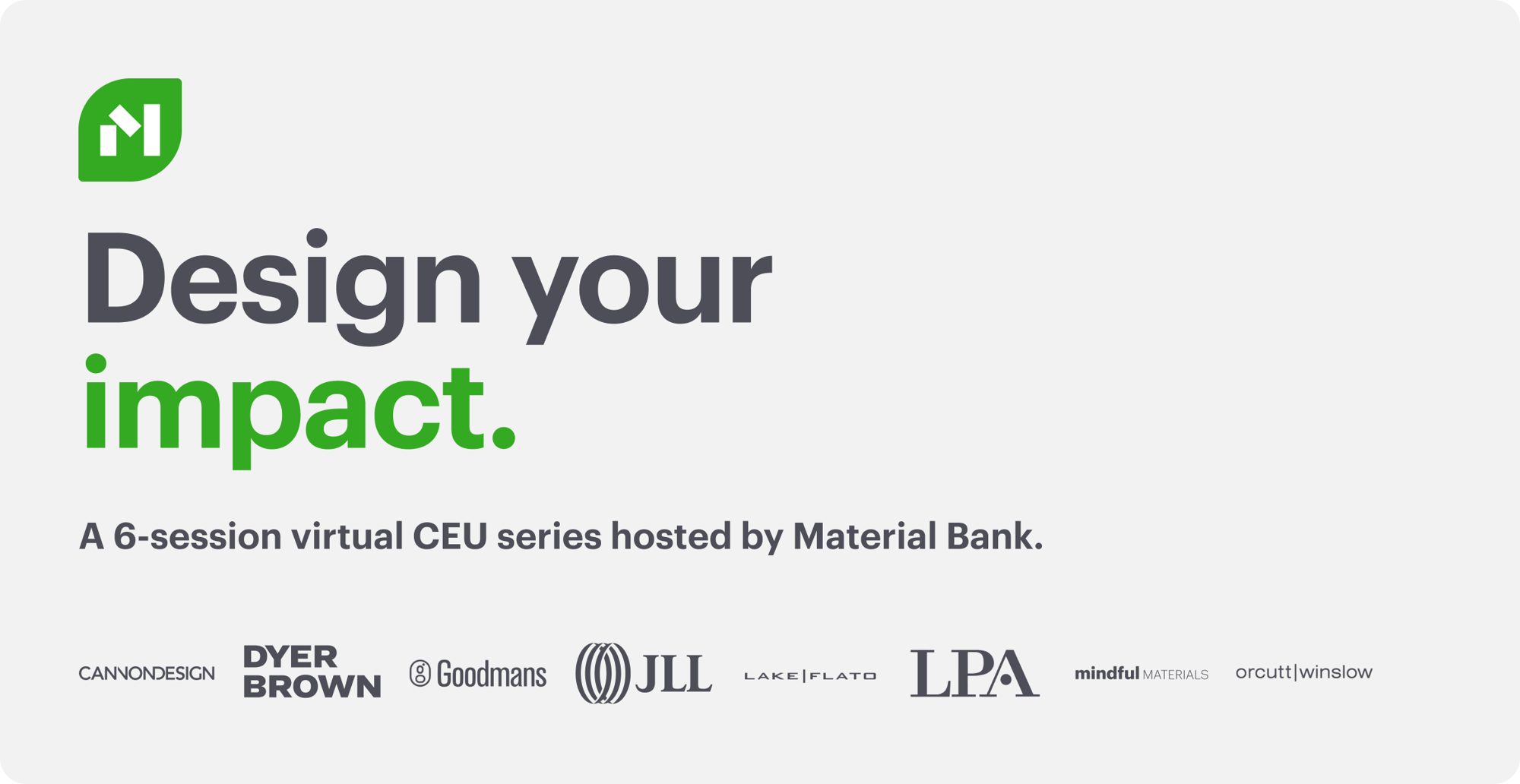 Design your impact.

A 6-session virtual CEU series hosted by Material Bank.

CANNONDESIGN DYER BROWN Goodmans JLL LAKE|FLATO LPA mindful MATERIALS orcutt|winslow